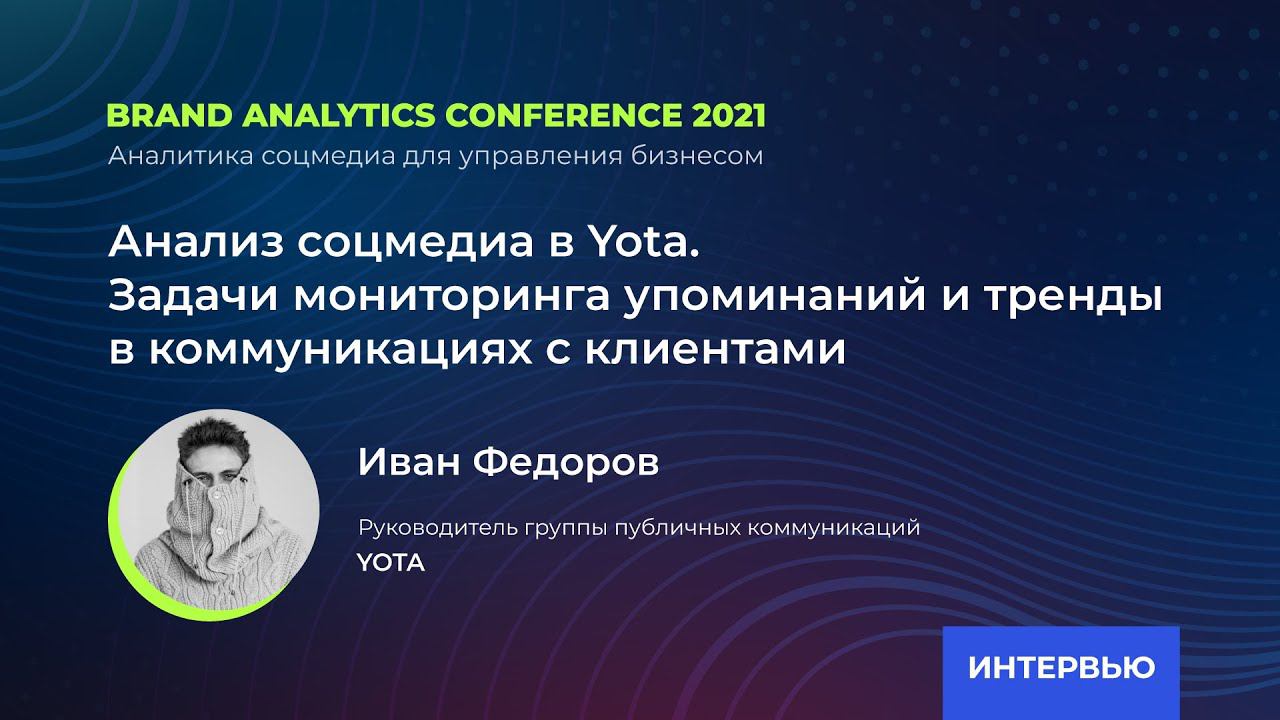 BRAND ANALYTICS CONFERENCE 2021
Аналитика соцмедиа для управления бизнесом

Анализ соцмедиа в Yota.
Задачи мониторинга упоминаний и тренды в коммуникациях с клиентами

Иван Федоров

Руководитель группы публичных коммуникаций
YOTA

ИНТЕРВЬЮ